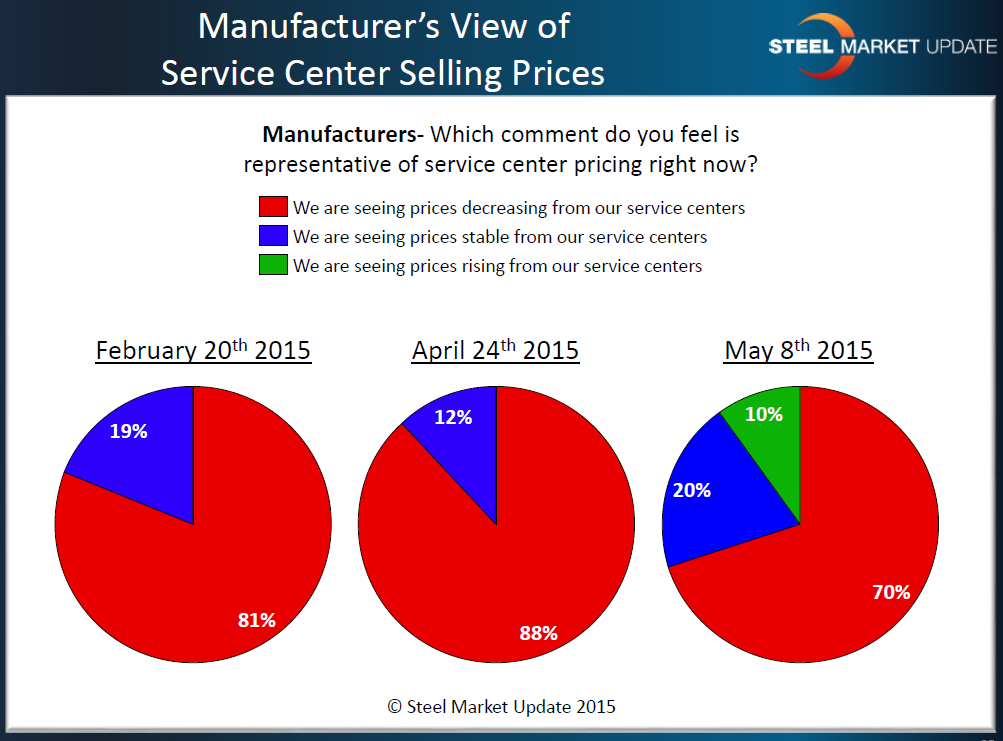 Manufacturer's View of Service Center Selling Prices

STEEL MARKET UPDATE

**Manufacturers**- Which comment do you feel is representative of service center pricing right now?

We are seeing prices decreasing from our service centers
We are seeing prices stable from our service centers
We are seeing prices rising from our service centers

February 20$^{th}$ 2015

19%

81%

April 24$^{th}$ 2015

12%

88%

May 8$^{th}$ 2015

10%

20%

70%

© Steel Market Update 2015